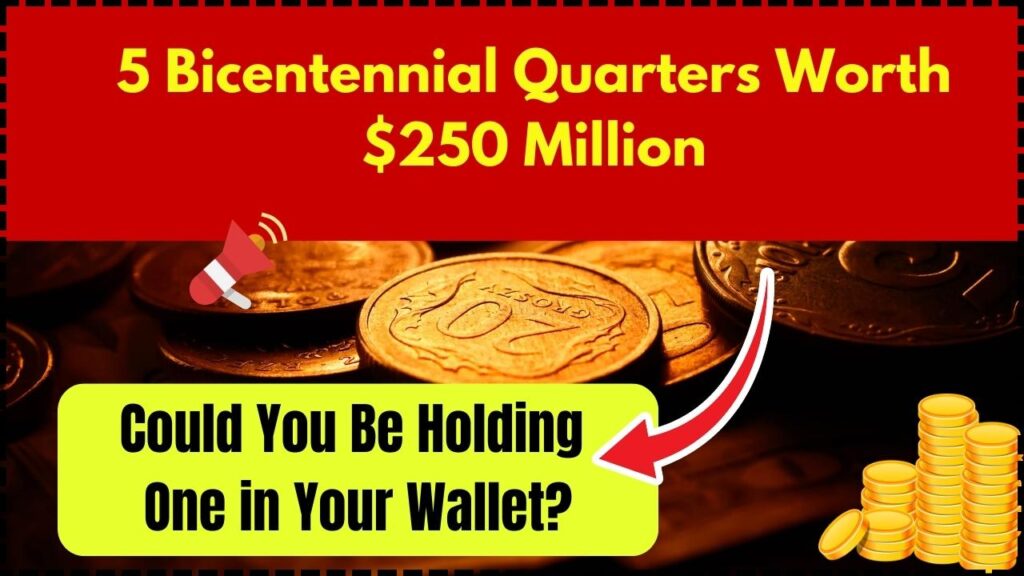 5 Bicentennial Quarters Worth $250 Million

20 GROSZY

Could You Be Holding One in Your Wallet?